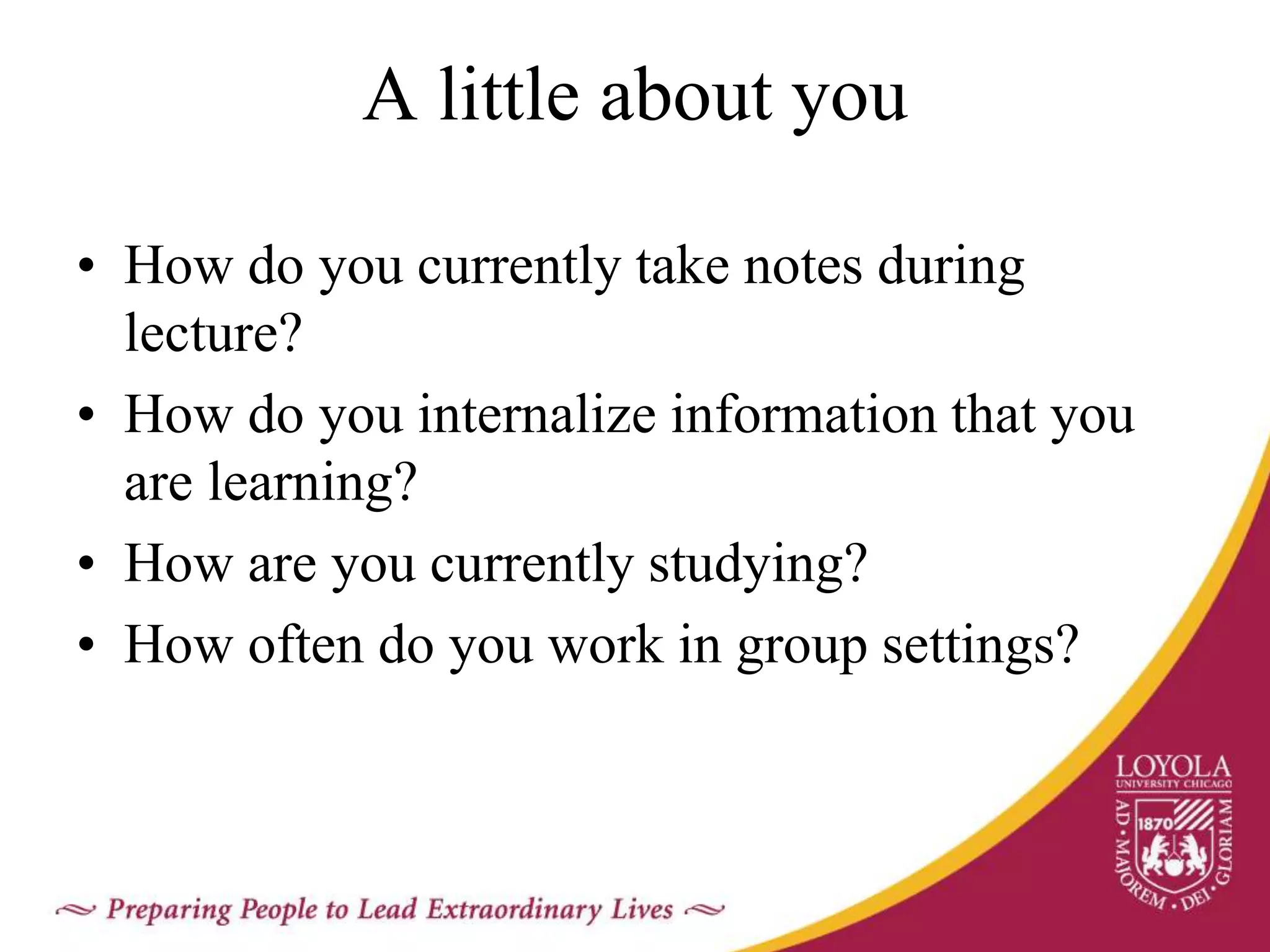 A little about you

• How do you currently take notes during lecture?
• How do you internalize information that you are learning?
• How are you currently studying?
• How often do you work in group settings?

LOYOLA
UNIVERSITY CHICAGO
1870
AD · MAJOREM · DEI · GLORIAM

Preparing People to Lead Extraordinary Lives